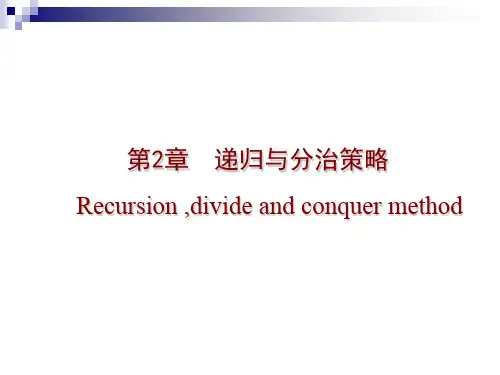 第2章　递归与分治策略

Recursion ,divide and conquer method